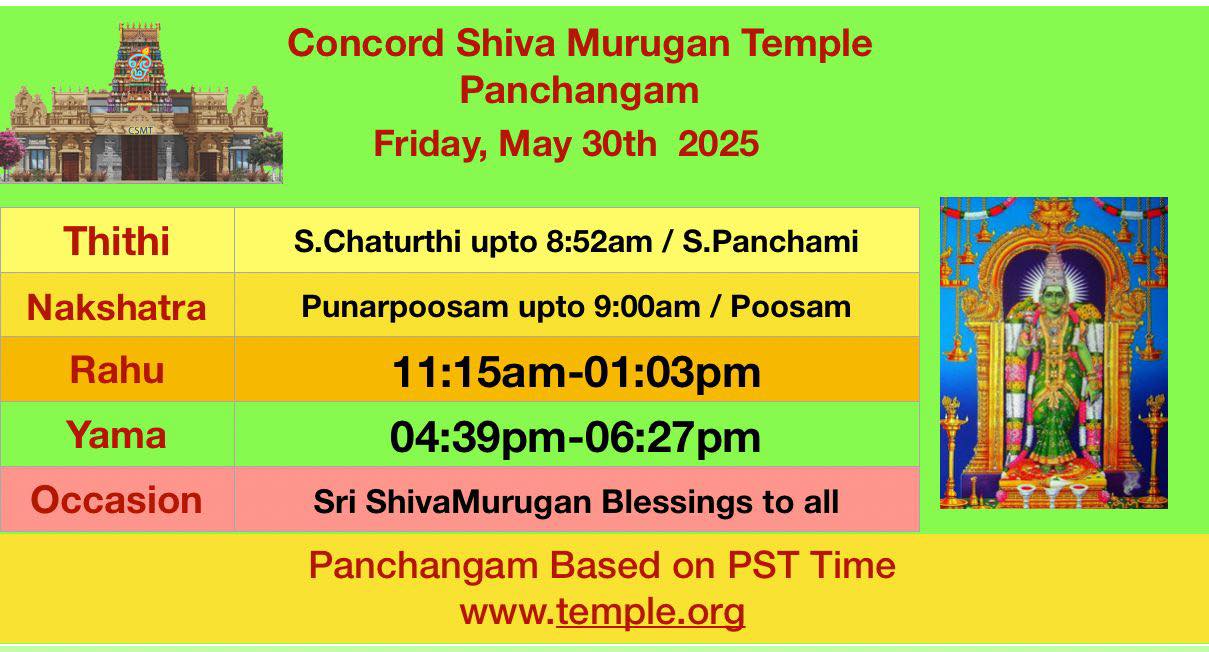 CSMT

Concord Shiva Murugan Temple
Panchangam
Friday, May 30th 2025

| Thithi | S.Chaturthi upto 8:52am / S.Panchami |
|---|---|
| Nakshatra | Punarpoosam upto 9:00am / Poosam |
| Rahu | 11:15am-01:03pm |
| Yama | 04:39pm-06:27pm |
| Occasion | Sri ShivaMurugan Blessings to all |

Panchangam Based on PST Time
www.temple.org